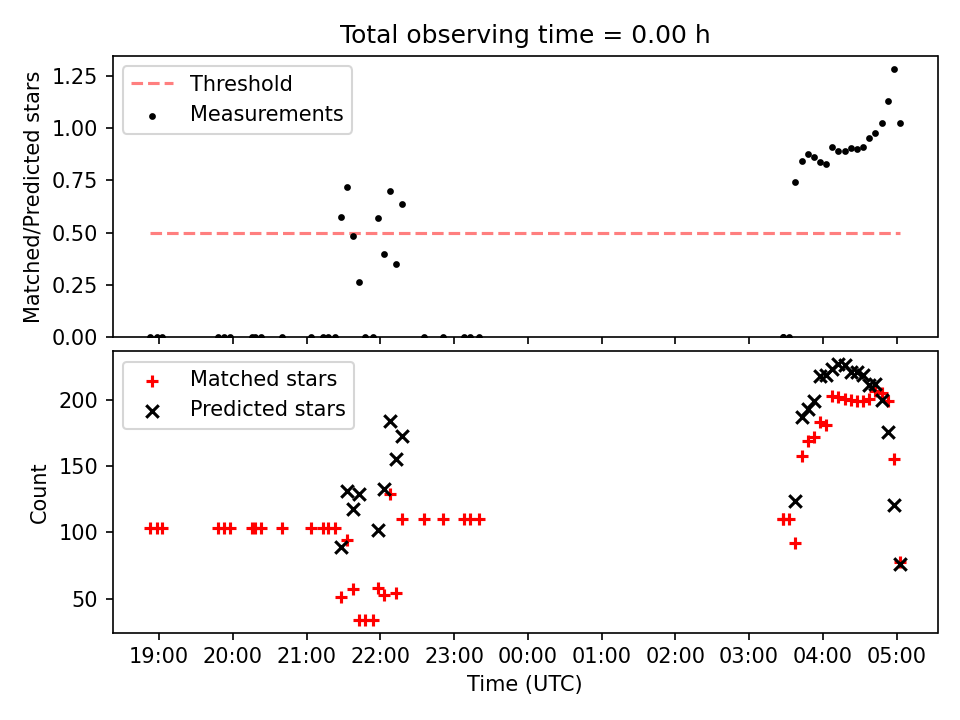 Total observing time = 0.00 h

Threshold
Measurements

Matched/Predicted stars

1.25
1.00
0.75
0.50
0.25
0.00

Matched stars
Predicted stars

Count

200
150
100
50

19:00 20:00 21:00 22:00 23:00 00:00 01:00 02:00 03:00 04:00 05:00

Time (UTC)